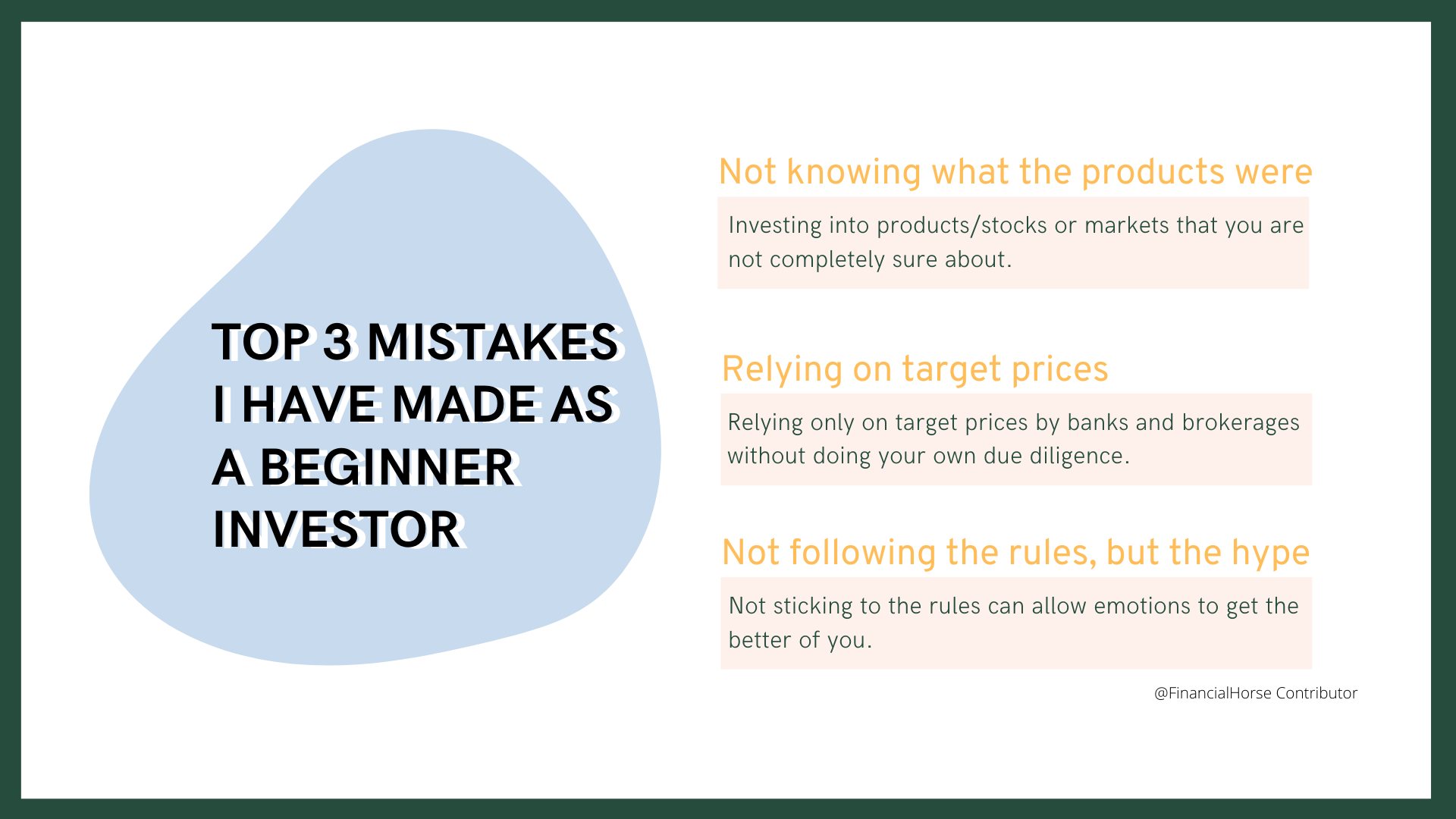 TOP 3 MISTAKES I HAVE MADE AS A BEGINNER INVESTOR

Not knowing what the products were

Investing into products/stocks or markets that you are not completely sure about.

Relying on target prices

Relying only on target prices by banks and brokerages without doing your own due diligence.

Not following the rules, but the hype

Not sticking to the rules can allow emotions to get the better of you.

@FinancialHorse Contributor